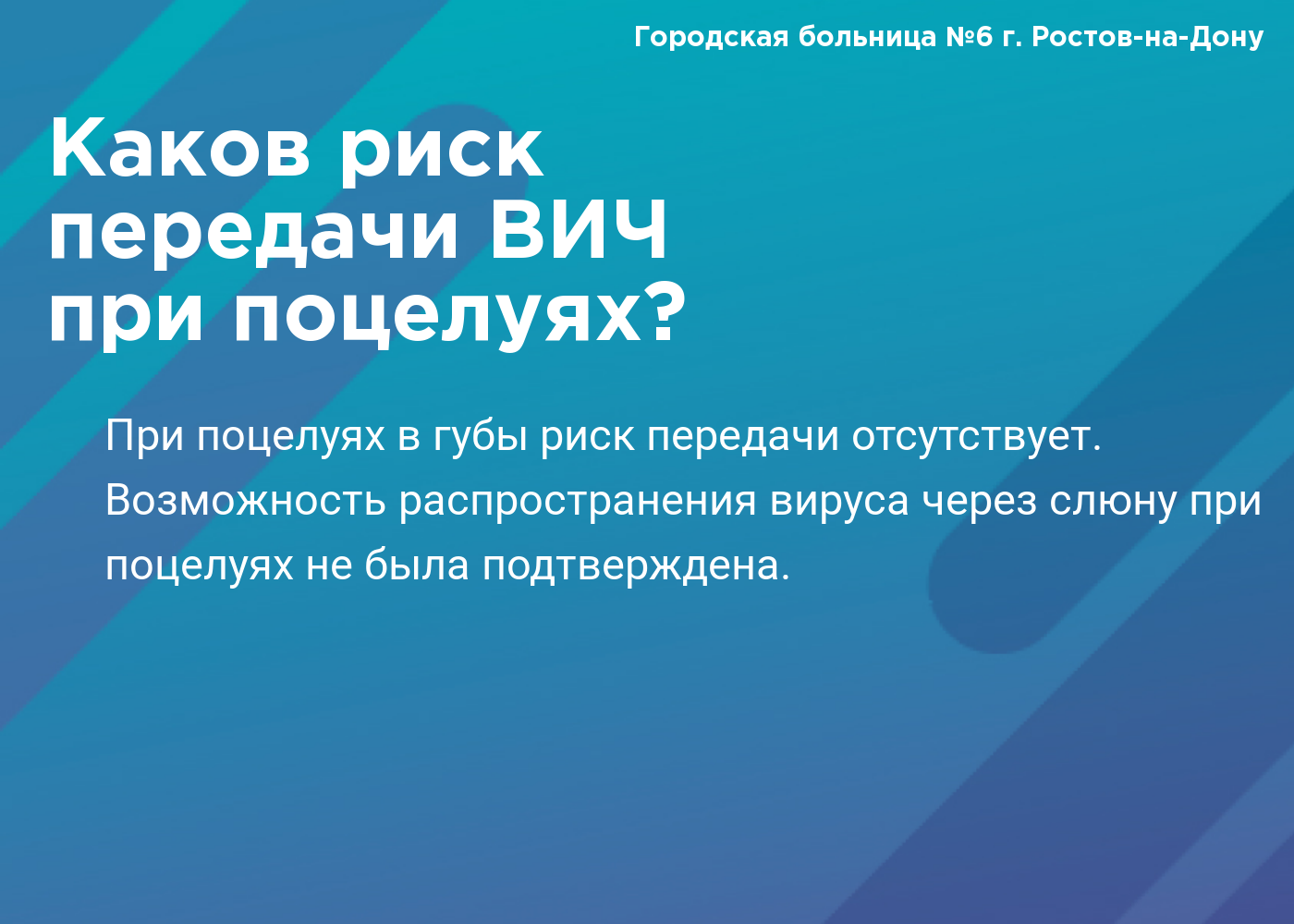 Городская больница №6 г. Ростов-на-Дону

Каков риск передачи ВИЧ при поцелуях?

При поцелуях в губы риск передачи отсутствует. Возможность распространения вируса через слюну при поцелуях не была подтверждена.